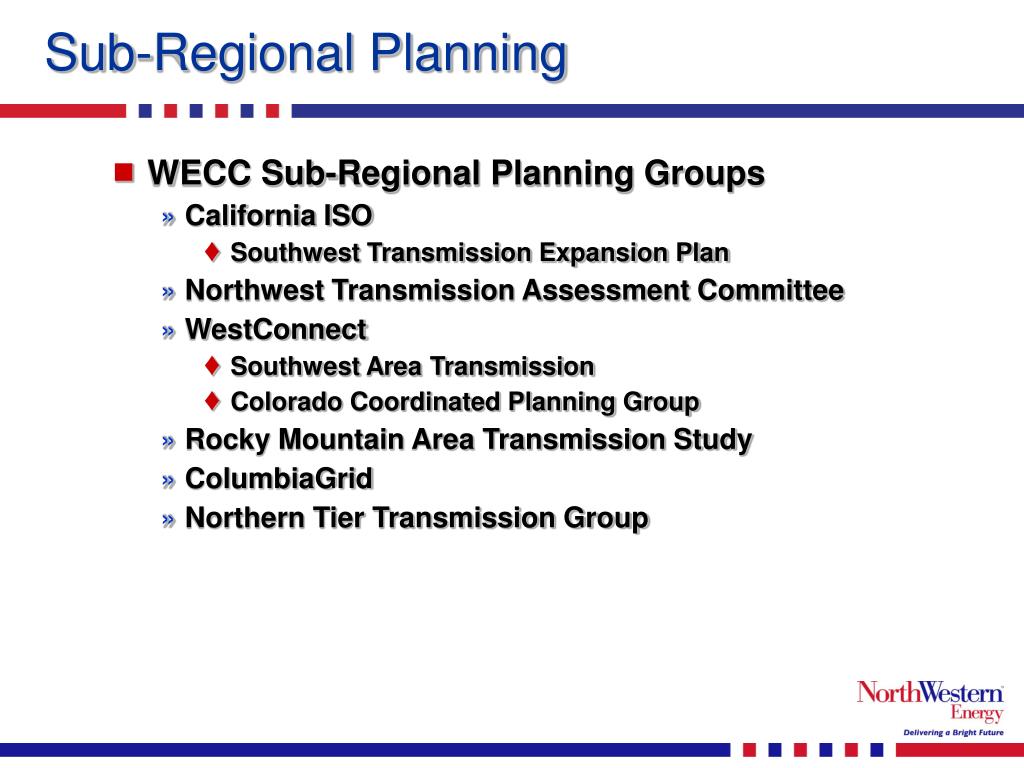 Sub-Regional Planning

WECC Sub-Regional Planning Groups

» California ISO

♦ Southwest Transmission Expansion Plan

» Northwest Transmission Assessment Committee

» WestConnect

♦ Southwest Area Transmission

♦ Colorado Coordinated Planning Group

» Rocky Mountain Area Transmission Study

» ColumbiaGrid

» Northern Tier Transmission Group

NorthWestern Energy
Delivering a Bright Future